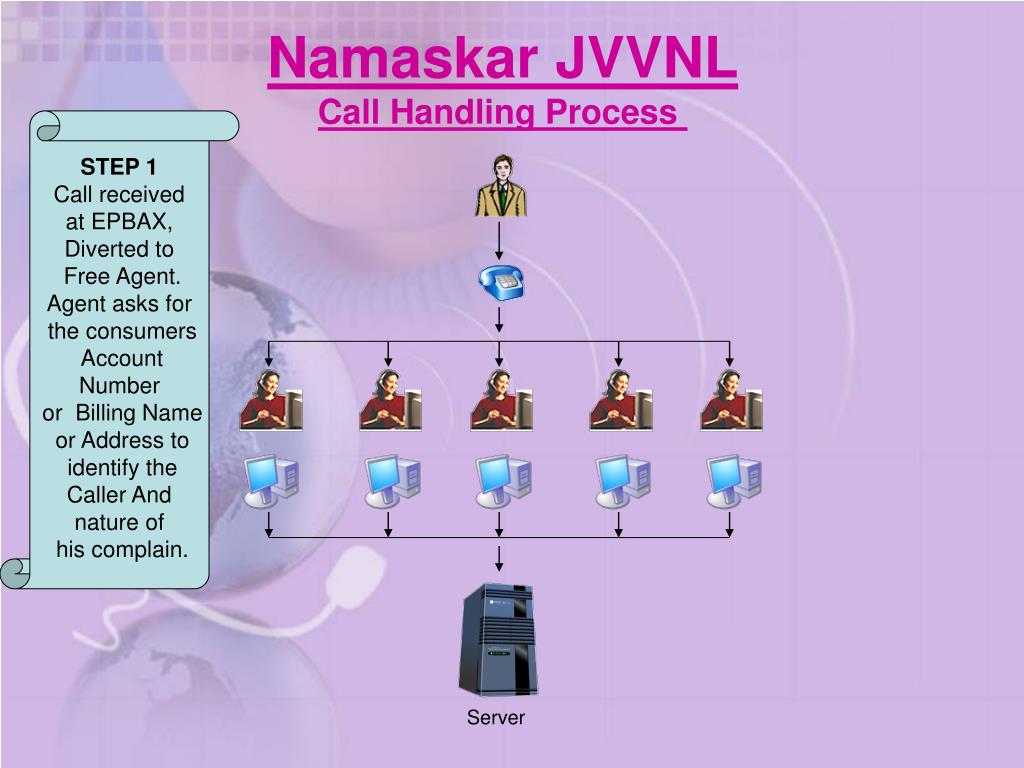 Namaskar JVVNL
Call Handling Process

STEP 1
Call received at EPBAX, Diverted to Free Agent. Agent asks for the consumers Account Number or Billing Name or Address to identify the Caller And nature of his complain.

Server